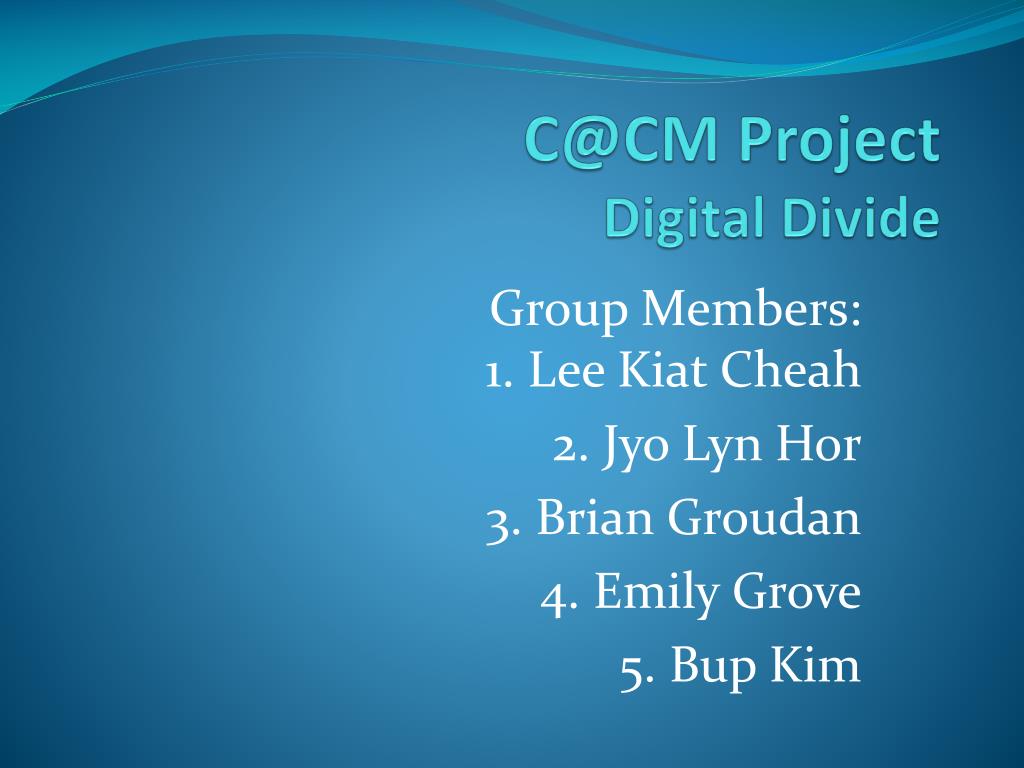 C@CM Project
Digital Divide

Group Members:
1. Lee Kiat Cheah
2. Jyo Lyn Hor
3. Brian Groudan
4. Emily Grove
5. Bup Kim